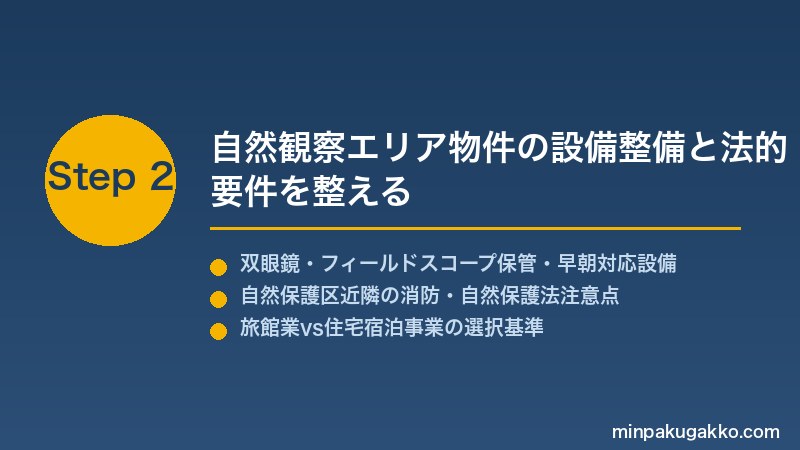 Step 2

自然観察エリア物件の設備整備と法的要件を整える

双眼鏡・フィールドスコープ保管・早朝対応設備
自然保護区近隣の消防・自然保護法注意点
旅館業vs住宅宿泊事業の選択基準

minpakugakko.com